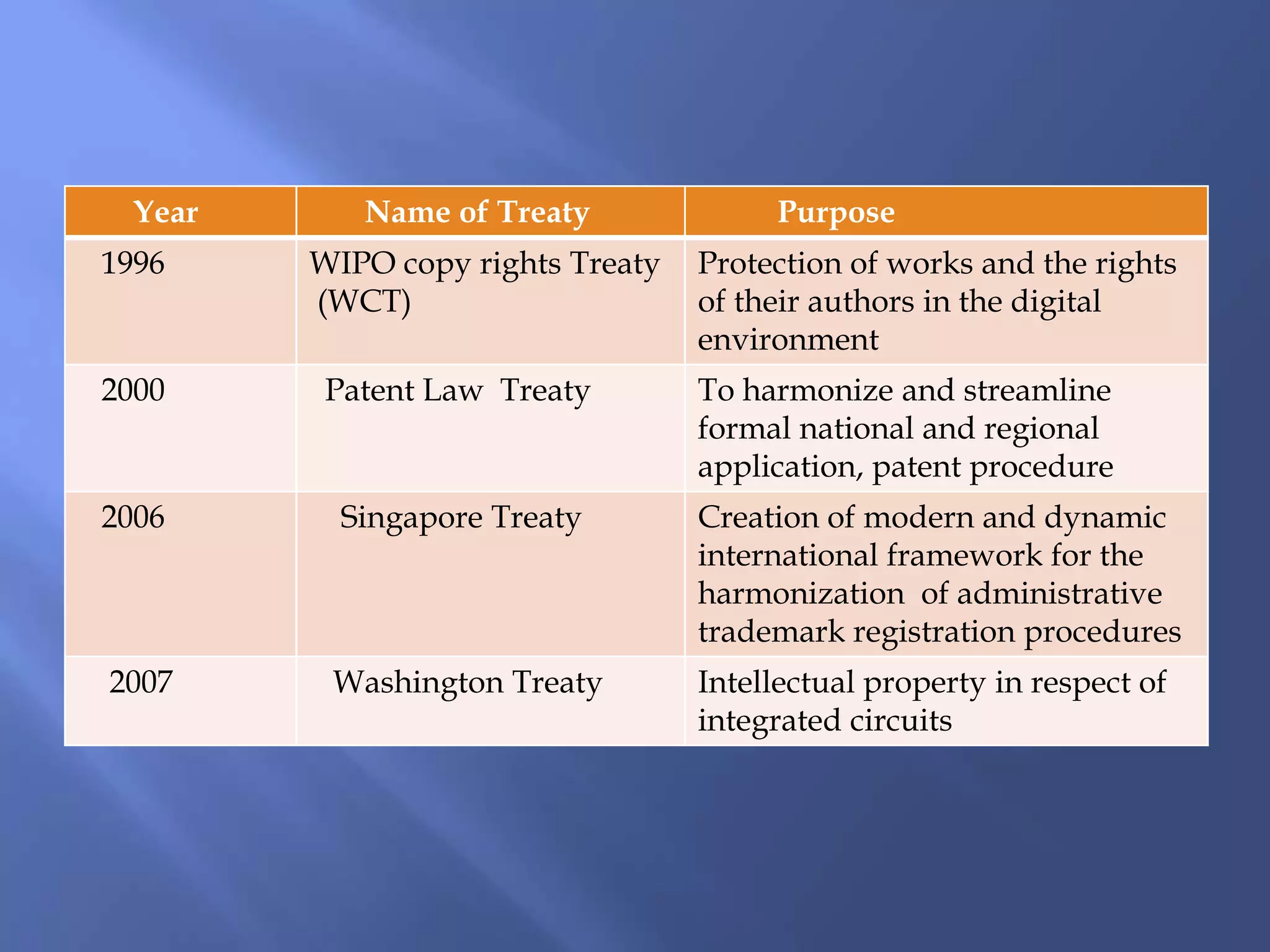 | Year | Name of Treaty | Purpose |
|---|---|---|
| 1996 | WIPO copy rights Treaty (WCT) | Protection of works and the rights of their authors in the digital environment |
| 2000 | Patent Law Treaty | To harmonize and streamline formal national and regional application, patent procedure |
| 2006 | Singapore Treaty | Creation of modern and dynamic international framework for the harmonization of administrative trademark registration procedures |
| 2007 | Washington Treaty | Intellectual property in respect of integrated circuits |